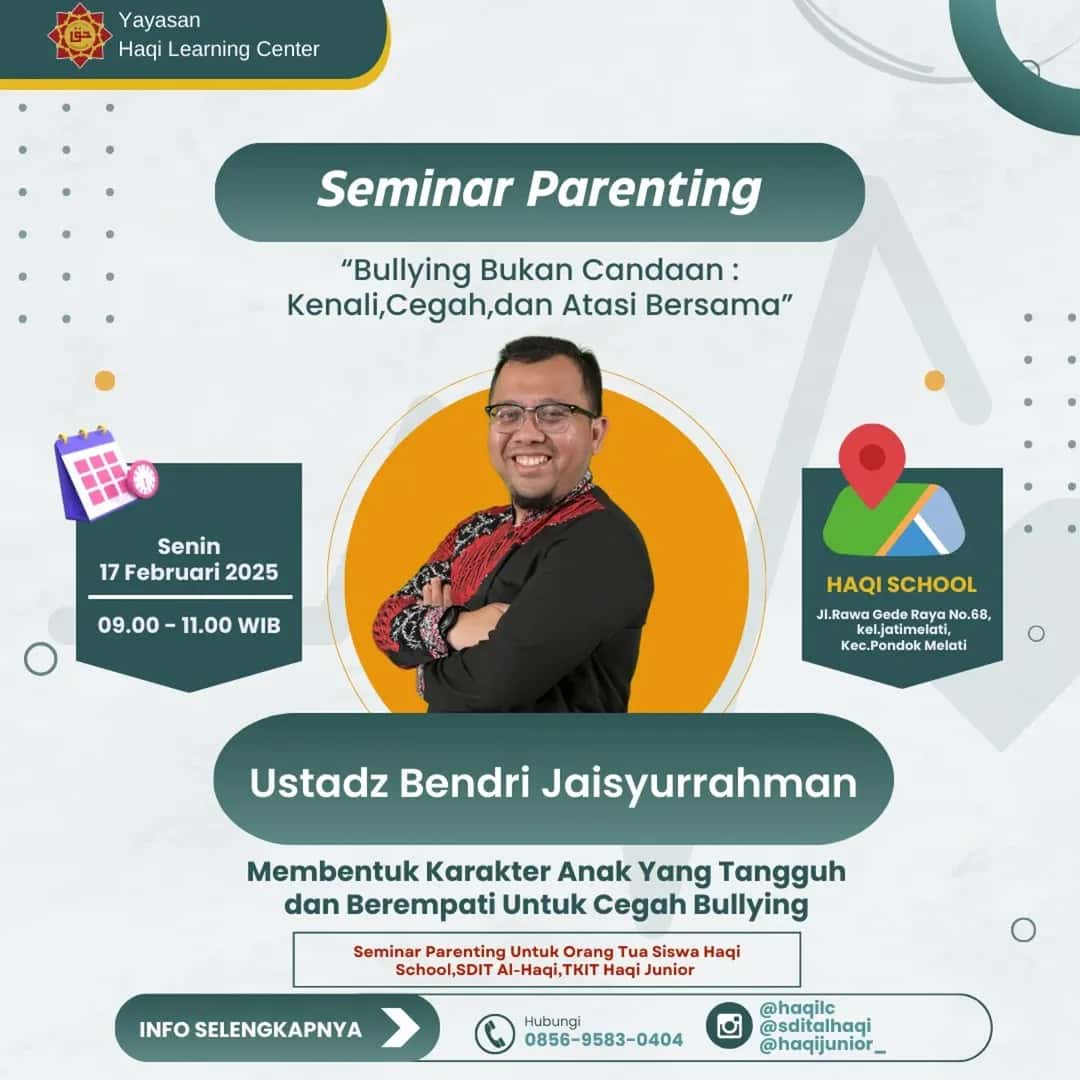 Yayasan
Haqi Learning Center

Seminar Parenting

“Bullying Bukan Candaan : Kenali,Cegah,dan Atasi Bersama”

Senin
17 Februari 2025

09.00 - 11.00 WIB

HAQI SCHOOL
Jl.Rawa Gede Raya No.68, kel.jatimelati, Kec.Pondok Melati

Ustadz Bendri Jaisyurrahman

Membentuk Karakter Anak Yang Tangguh dan Berempati Untuk Cegah Bullying

Seminar Parenting Untuk Orang Tua Siswa Haqi School,SDIT Al-Haqi,TKIT Haqi Junior

INFO SELENGKAPNYA

Hubungi
0856-9583-0404

@haqilc
@sditalhaqi
@haqijunior_